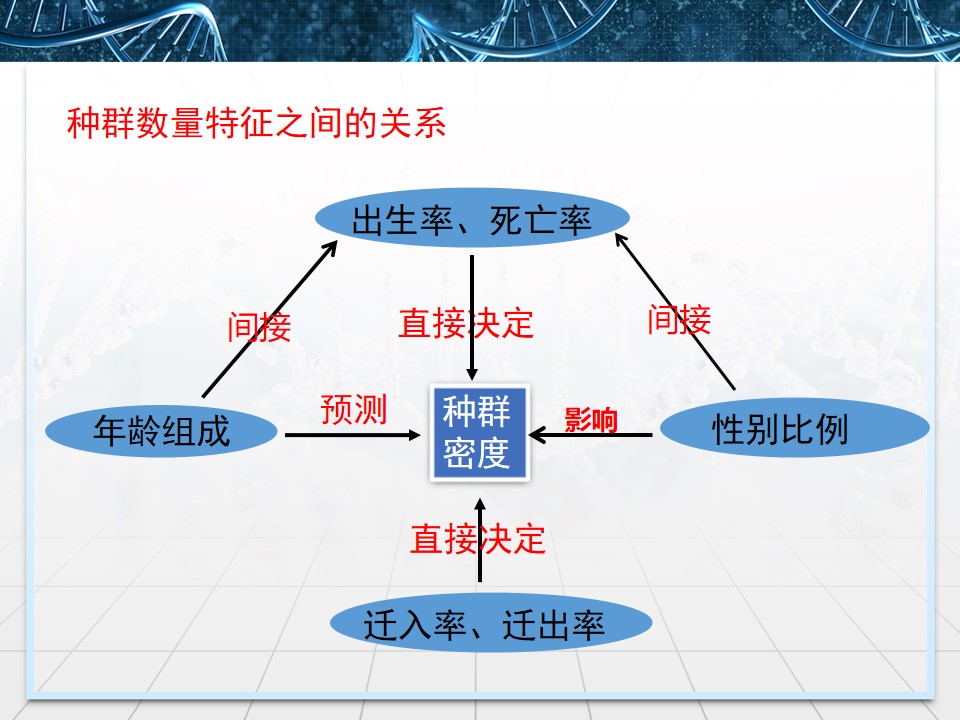 种群数量特征之间的关系

出生率、死亡率

间接

直接决定

间接

年龄组成

预测

种群密度

影响

性别比例

直接决定

迁入率、迁出率